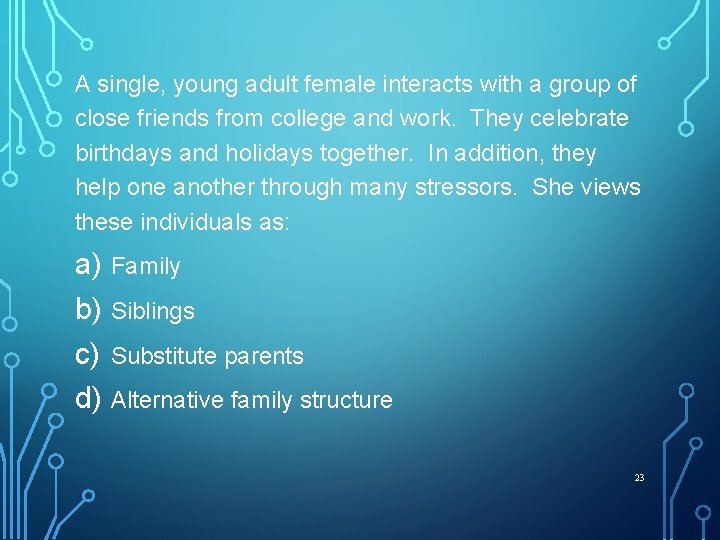 A single, young adult female interacts with a group of close friends from college and work. They celebrate birthdays and holidays together. In addition, they help one another through many stressors. She views these individuals as:

a) Family
b) Siblings
c) Substitute parents
d) Alternative family structure

23